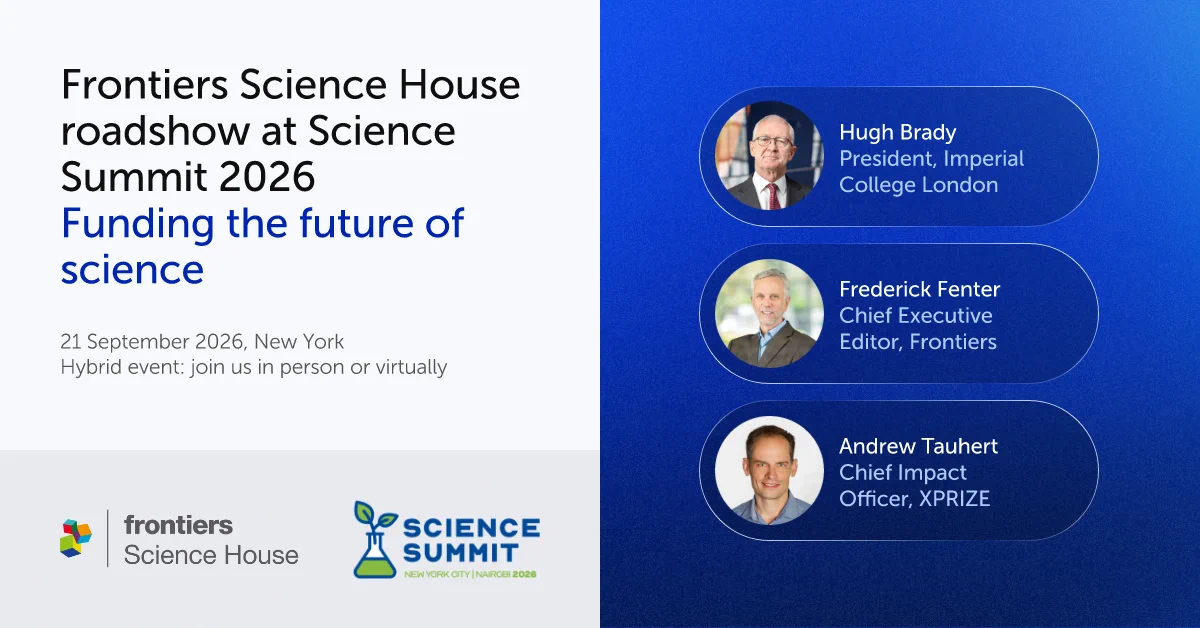 Frontiers Science House roadshow at Science Summit 2026
Funding the future of science

21 September 2026, New York
Hybrid event: join us in person or virtually

frontiers
Science House

SCIENCE SUMMIT
NEW YORK CITY | NAIROBI 2026

Hugh Brady
President, Imperial College London

Frederick Fenter
Chief Executive Editor, Frontiers

Andrew Tauhert
Chief Impact Officer, XPRIZE